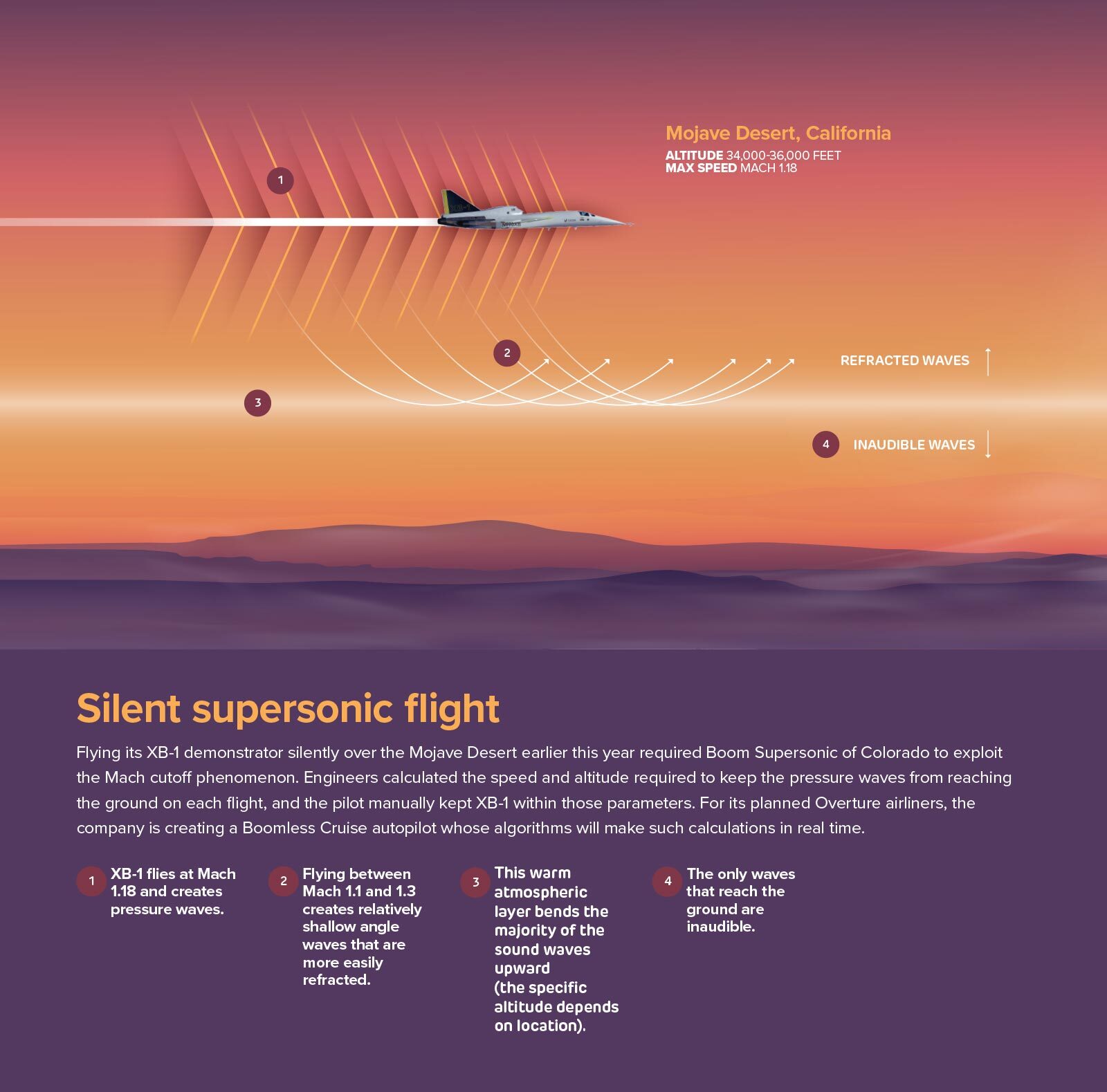 Mojave Desert, California
ALTITUDE 34,000-36,000 FEET
MAX SPEED MACH 1.18

1

XB-1

2

REFRACTED WAVES

3

4 INAUDIBLE WAVES

Silent supersonic flight

Flying its XB-1 demonstrator silently over the Mojave Desert earlier this year required Boom Supersonic of Colorado to exploit the Mach cutoff phenomenon. Engineers calculated the speed and altitude required to keep the pressure waves from reaching the ground on each flight, and the pilot manually kept XB-1 within those parameters. For its planned Overture airliners, the company is creating a Boomless Cruise autopilot whose algorithms will make such calculations in real time.

1 XB-1 flies at Mach 1.18 and creates pressure waves.

2 Flying between Mach 1.1 and 1.3 creates relatively shallow angle waves that are more easily refracted.

3 This warm atmospheric layer bends the majority of the sound waves upward (the specific altitude depends on location).

4 The only waves that reach the ground are inaudible.